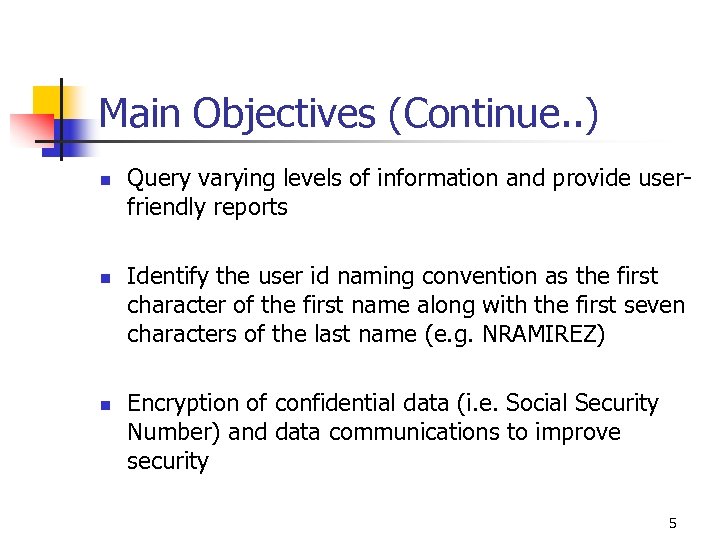 Main Objectives (Continue..)

- Query varying levels of information and provide user-friendly reports

- Identify the user id naming convention as the first character of the first name along with the first seven characters of the last name (e.g. NRAMIREZ)

- Encryption of confidential data (i.e. Social Security Number) and data communications to improve security

5